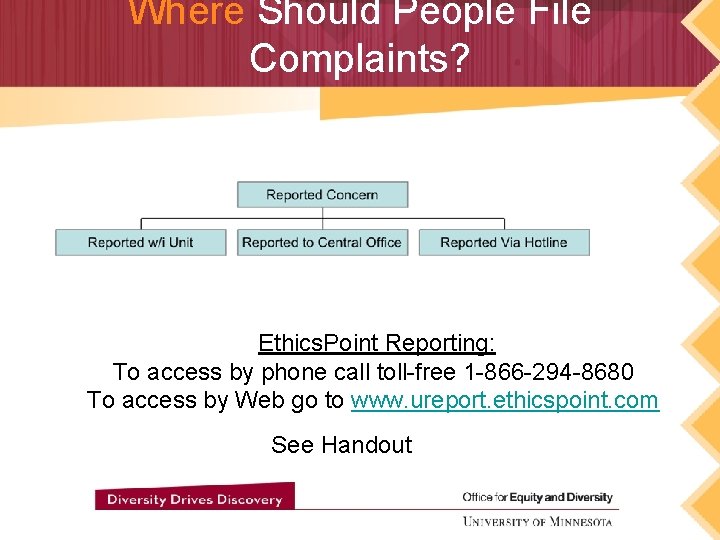 Where Should People File Complaints?

Reported Concern

Reported w/i Unit

Reported to Central Office

Reported Via Hotline

EthicsPoint Reporting:
To access by phone call toll-free 1-866-294-8680
To access by Web go to www.ureport.ethicspoint.com

See Handout

Diversity Drives Discovery

Office for Equity and Diversity
UNIVERSITY OF MINNESOTA